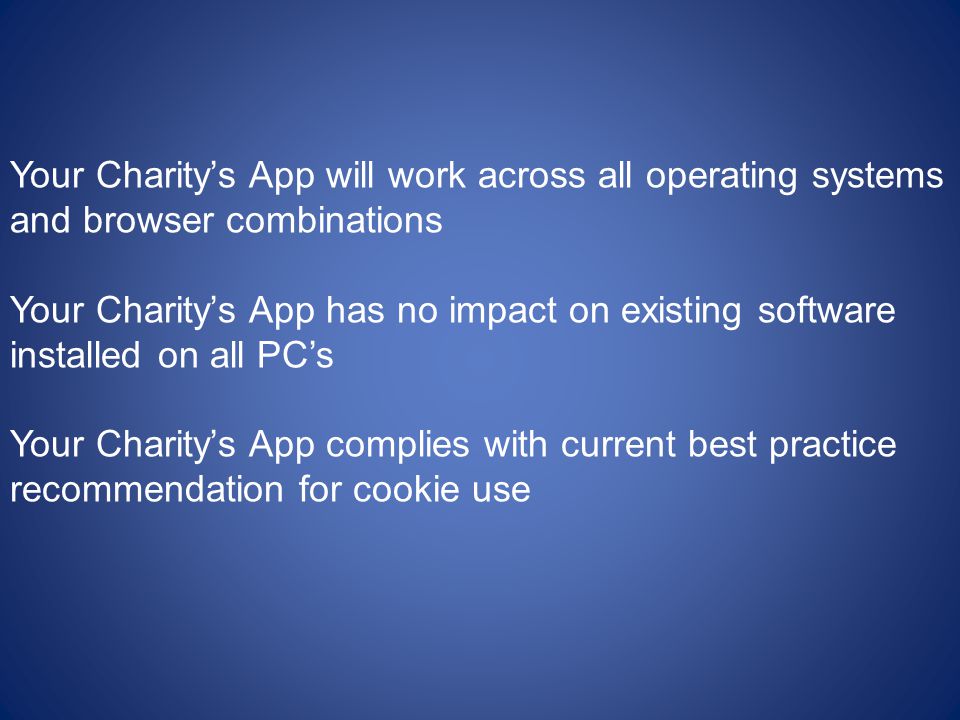 Your Charity’s App will work across all operating systems and browser combinations

Your Charity’s App has no impact on existing software installed on all PC’s

Your Charity’s App complies with current best practice recommendation for cookie use